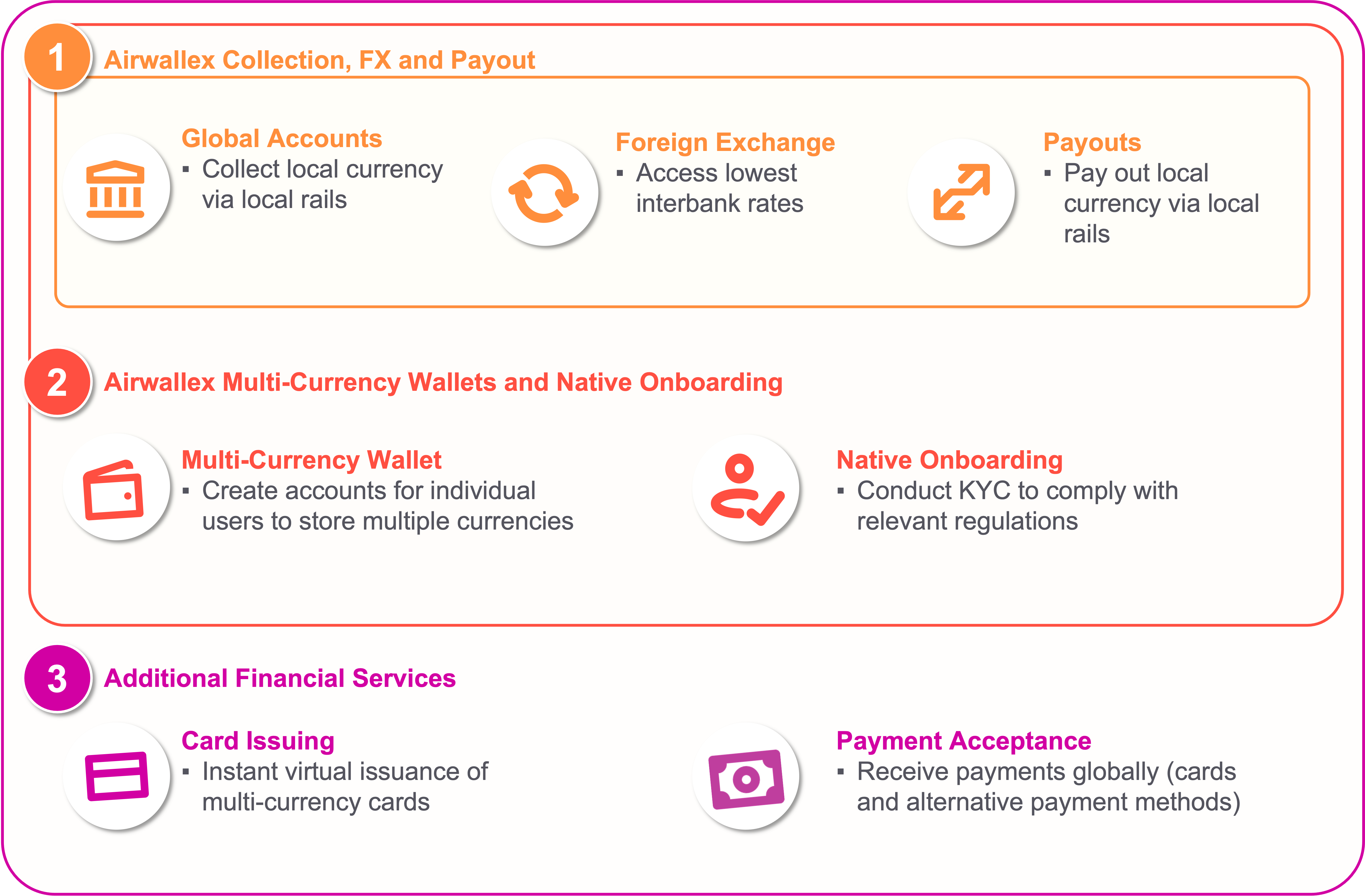 1 Airwallex Collection, FX and Payout

Global Accounts
▪ Collect local currency via local rails

Foreign Exchange
▪ Access lowest interbank rates

Payouts
▪ Pay out local currency via local rails

2 Airwallex Multi-Currency Wallets and Native Onboarding

Multi-Currency Wallet
▪ Create accounts for individual users to store multiple currencies

Native Onboarding
▪ Conduct KYC to comply with relevant regulations

3 Additional Financial Services

Card Issuing
▪ Instant virtual issuance of multi-currency cards

Payment Acceptance
▪ Receive payments globally (cards and alternative payment methods)